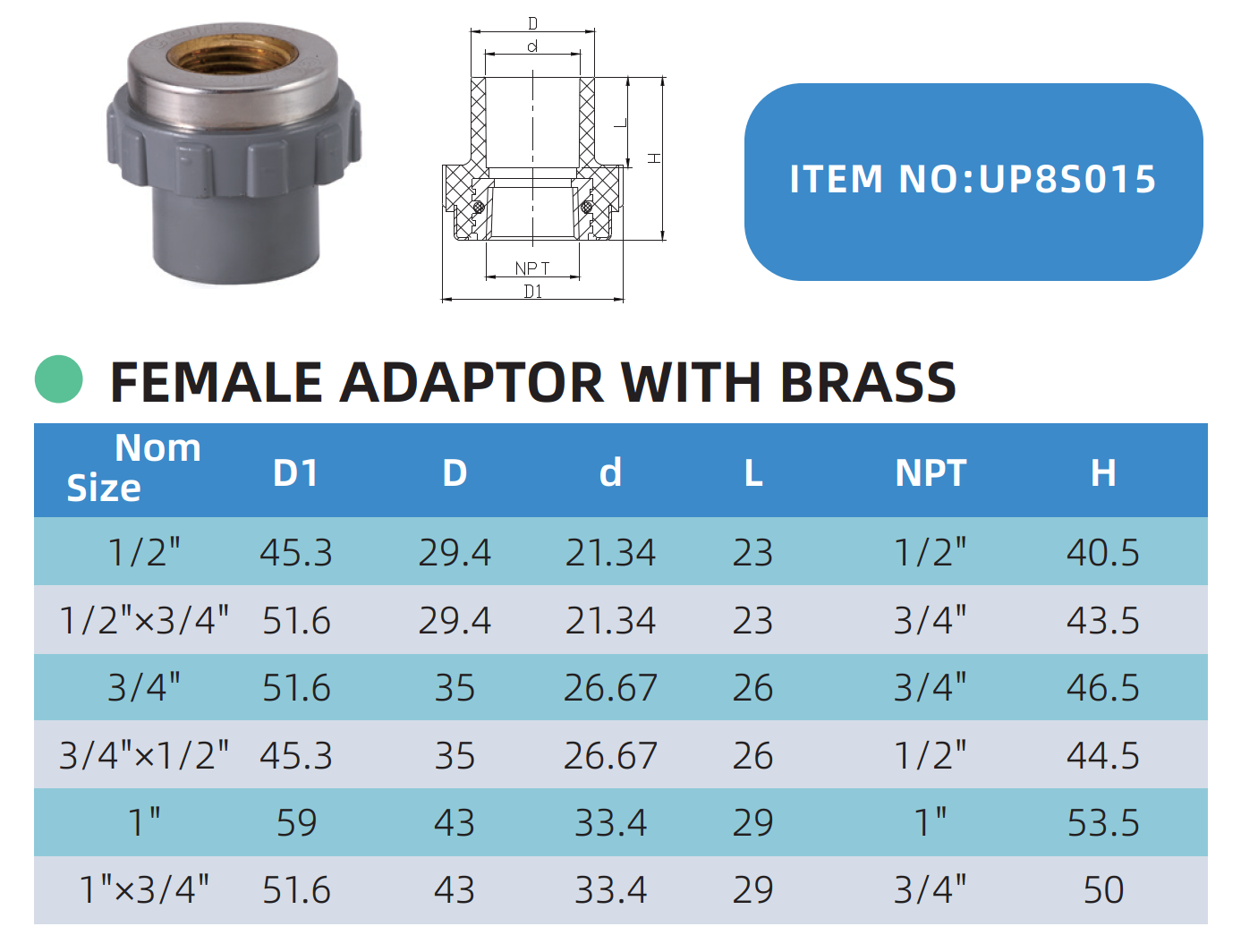 D
d
L
H
NPT
D1

ITEM NO:UP8S015

FEMALE ADAPTOR WITH BRASS

| Nom Size | D1 | D | d | L | NPT | H |
|---|---|---|---|---|---|---|
| 1/2" | 45.3 | 29.4 | 21.34 | 23 | 1/2" | 40.5 |
| 1/2"×3/4" | 51.6 | 29.4 | 21.34 | 23 | 3/4" | 43.5 |
| 3/4" | 51.6 | 35 | 26.67 | 26 | 3/4" | 46.5 |
| 3/4"×1/2" | 45.3 | 35 | 26.67 | 26 | 1/2" | 44.5 |
| 1" | 59 | 43 | 33.4 | 29 | 1" | 53.5 |
| 1"×3/4" | 51.6 | 43 | 33.4 | 29 | 3/4" | 50 |